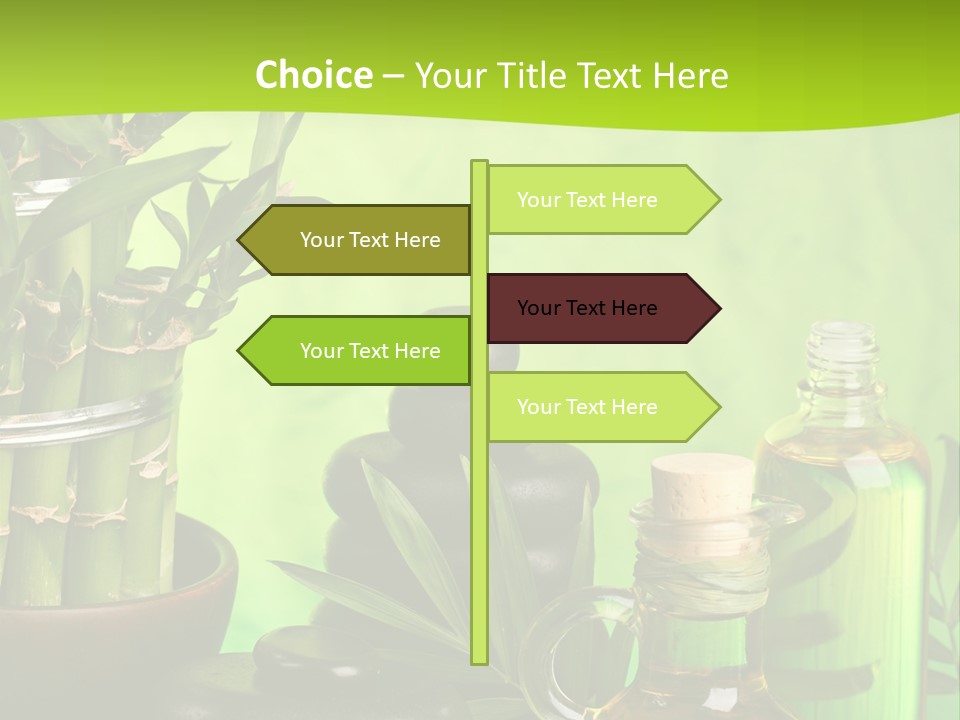 Choice – Your Title Text Here

Your Text Here

Your Text Here

Your Text Here

Your Text Here

Your Text Here